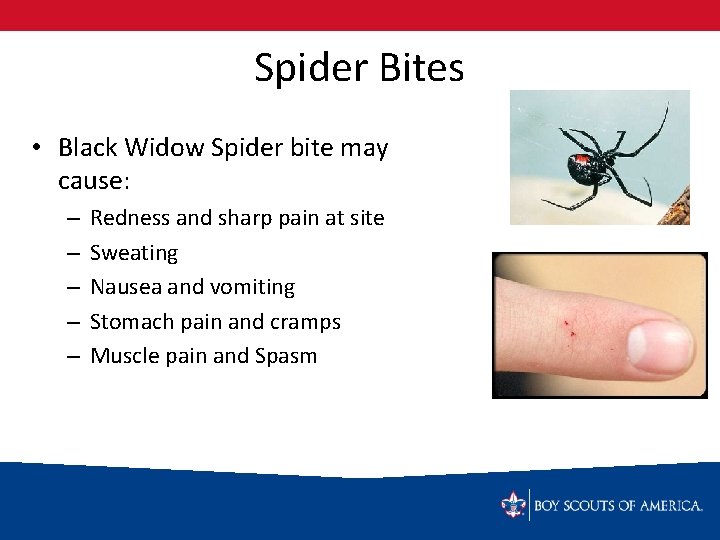 Spider Bites

• Black Widow Spider bite may cause:
– Redness and sharp pain at site
– Sweating
– Nausea and vomiting
– Stomach pain and cramps
– Muscle pain and Spasm

BOY SCOUTS OF AMERICA.